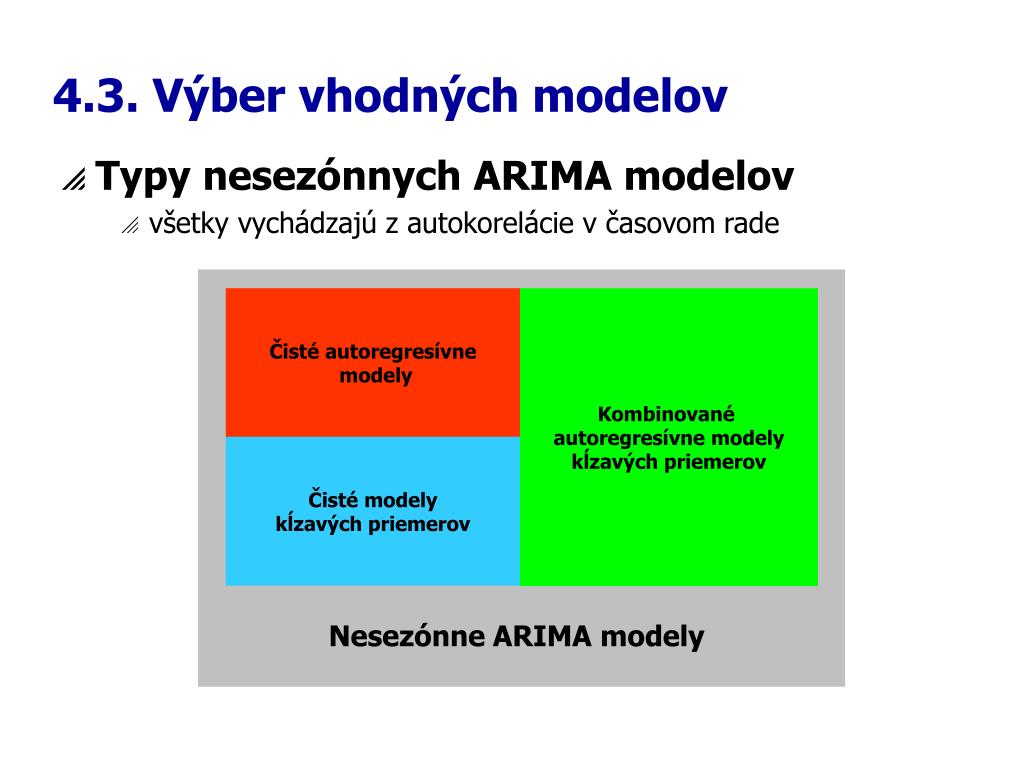 4.3. Výber vhodných modelov

Typy nesezónnych ARIMA modelov

všetky vychádzajú z autokorelácie v časovom rade

Čisté autoregresívne modely

Čisté modely kĺzavých priemerov

Kombinované autoregresívne modely kĺzavých priemerov

Nesezónne ARIMA modely